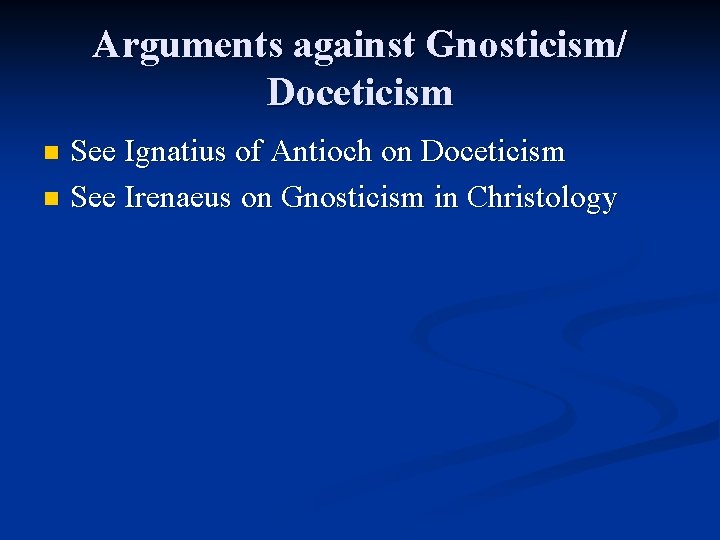 Arguments against Gnosticism/ Doceticism

- See Ignatius of Antioch on Doceticism
- See Irenaeus on Gnosticism in Christology